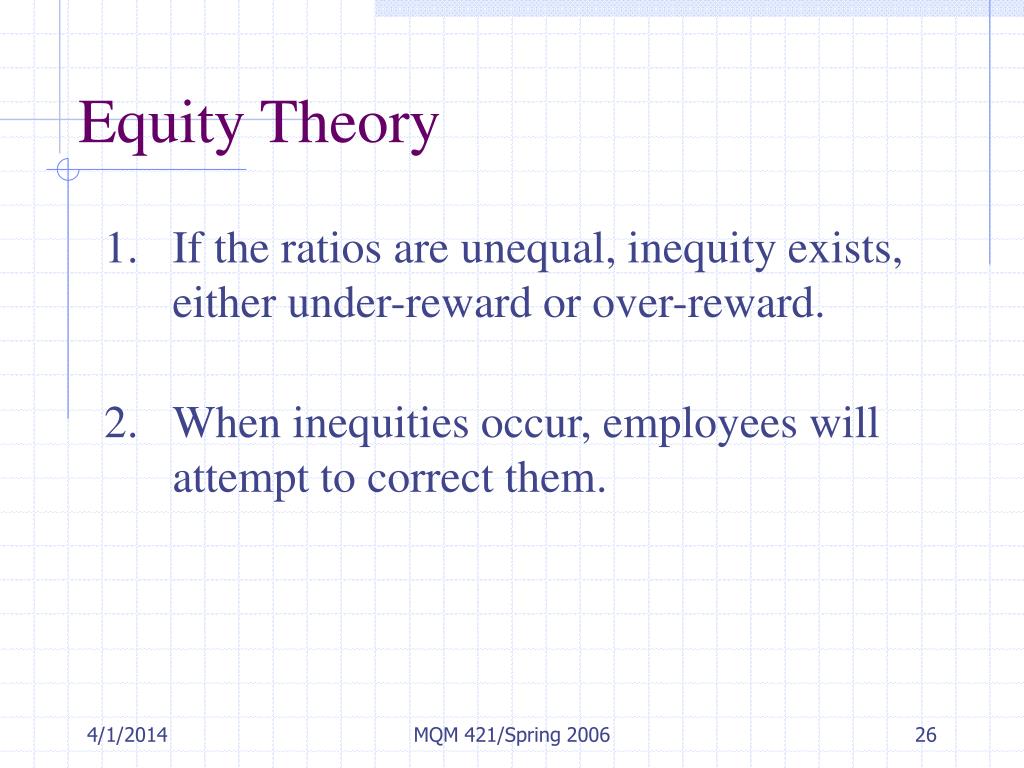 Equity Theory

1. If the ratios are unequal, inequity exists, either under-reward or over-reward.

2. When inequities occur, employees will attempt to correct them.

4/1/2014

MQM 421/Spring 2006

26